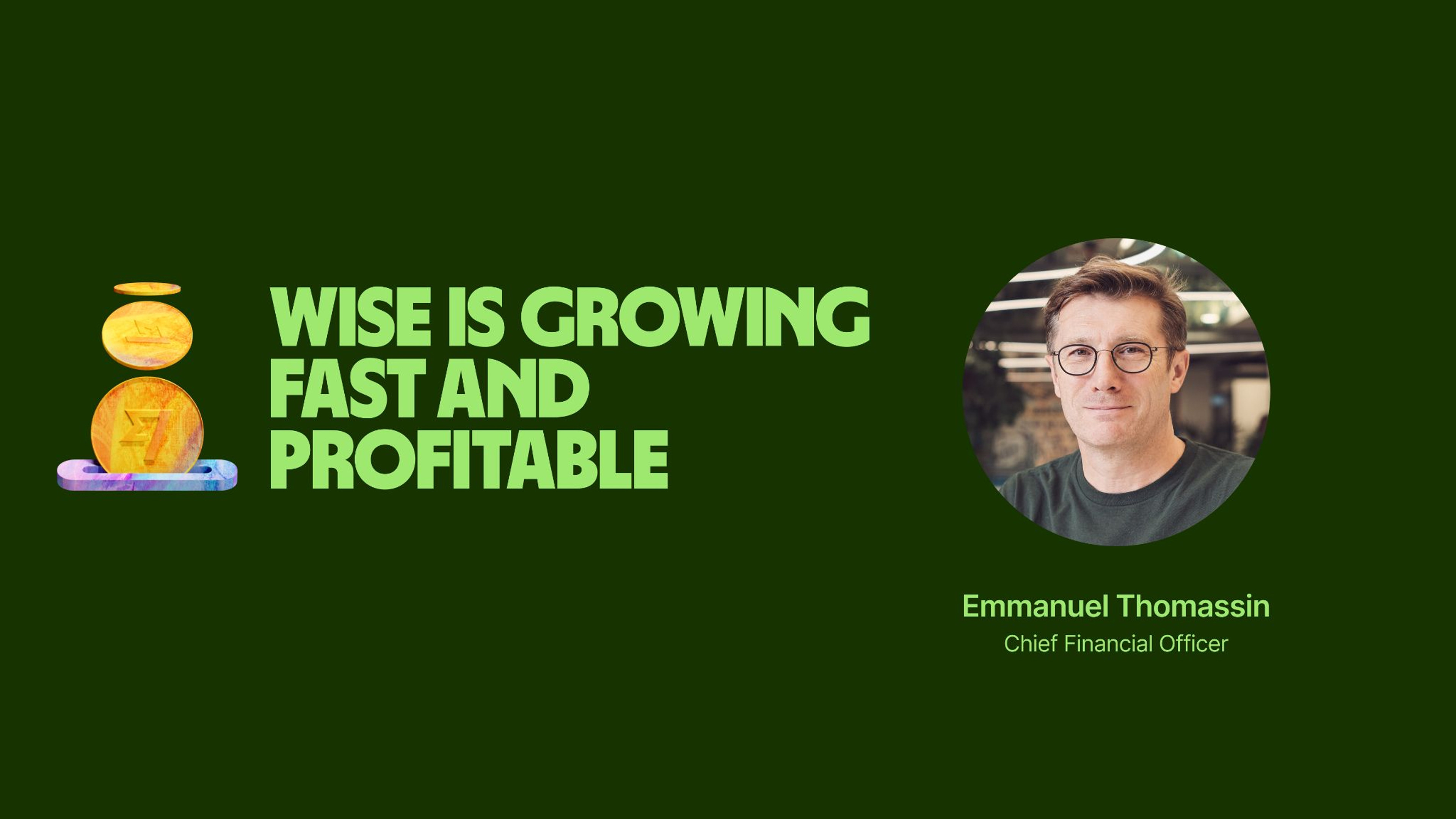 WISE IS GROWING FAST AND PROFITABLE

Emmanuel Thomassin
Chief Financial Officer